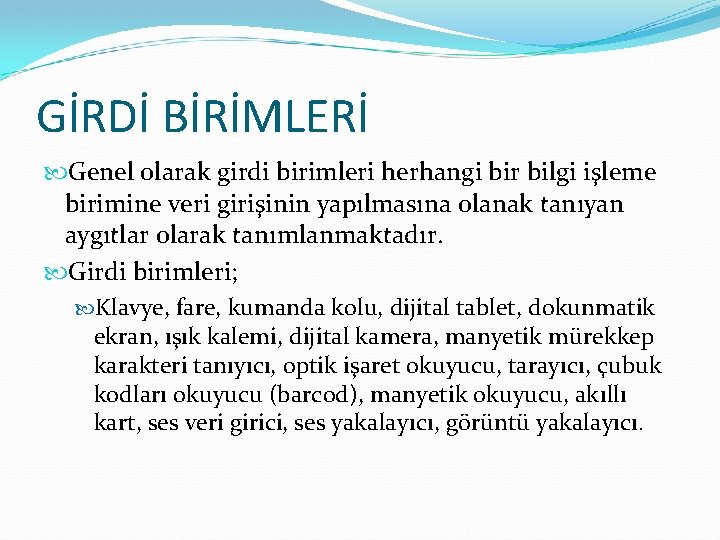 GİRDİ BİRİMLERİ

Genel olarak girdi birimleri herhangi bir bilgi işleme birimine veri girişinin yapılmasına olanak tanıyan aygıtlar olarak tanımlanmaktadır.

Girdi birimleri;

Klavye, fare, kumanda kolu, dijital tablet, dokunmatik ekran, ışık kalemi, dijital kamera, manyetik mürekkep karakteri tanıyıcı, optik işaret okuyucu, tarayıcı, çubuk kodları okuyucu (barcod), manyetik okuyucu, akıllı kart, ses veri girici, ses yakalayıcı, görüntü yakalayıcı.